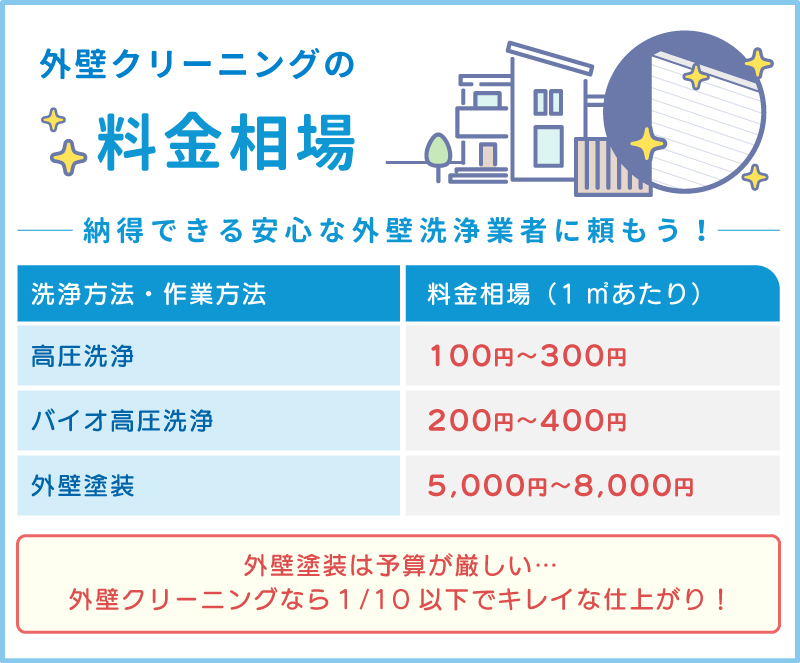 外壁クリーニングの
料金相場

納得できる安心な外壁洗浄業者に頼もう！

| 洗浄方法・作業方法 | 料金相場（1㎡あたり） |
|---|---|
| 高圧洗浄 | 100円~300円 |
| バイオ高圧洗浄 | 200円~400円 |
| 外壁塗装 | 5,000円~8,000円 |

外壁塗装は予算が厳しい…
外壁クリーニングなら1/10以下でキレイな仕上がり！